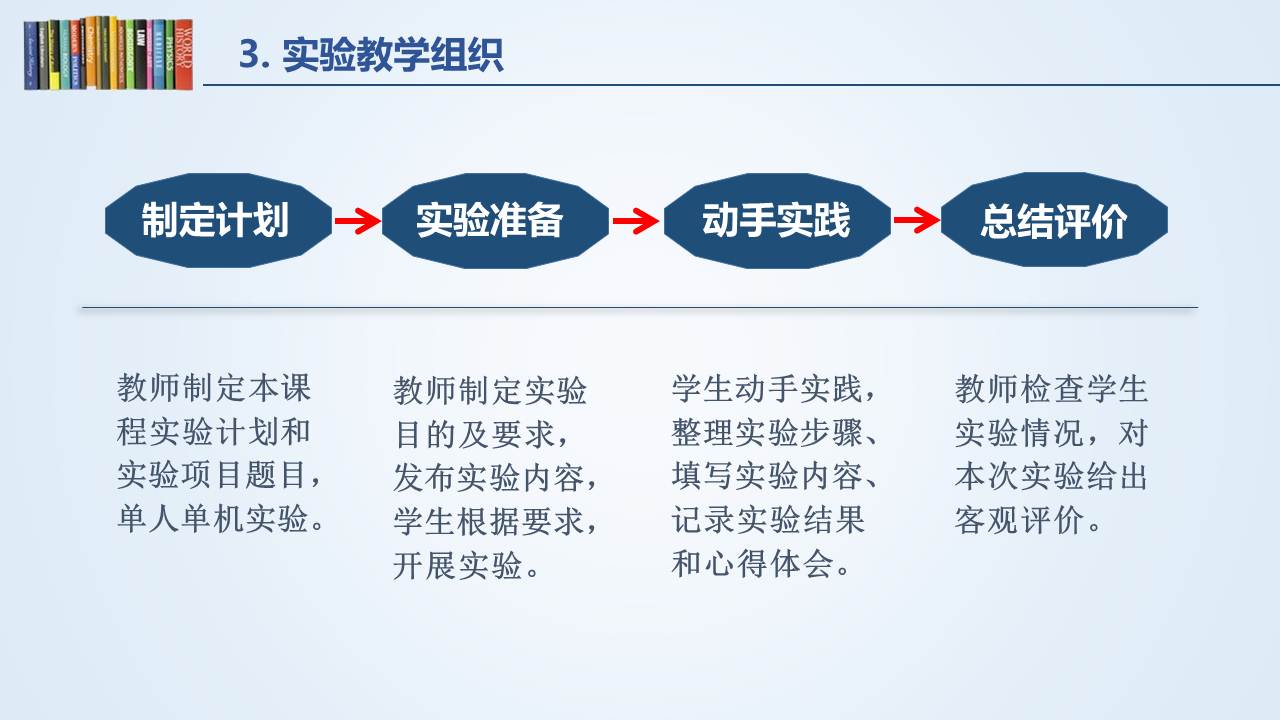 3. 实验教学组织

制定计划

实验准备

动手实践

总结评价

教师制定本课程实验计划和实验项目题目，单人单机实验。

教师制定实验目的及要求，发布实验内容，学生根据要求，开展实验。

学生动手实践，整理实验步骤、填写实验内容、记录实验结果和心得体会。

教师检查学生实验情况，对本次实验给出客观评价。